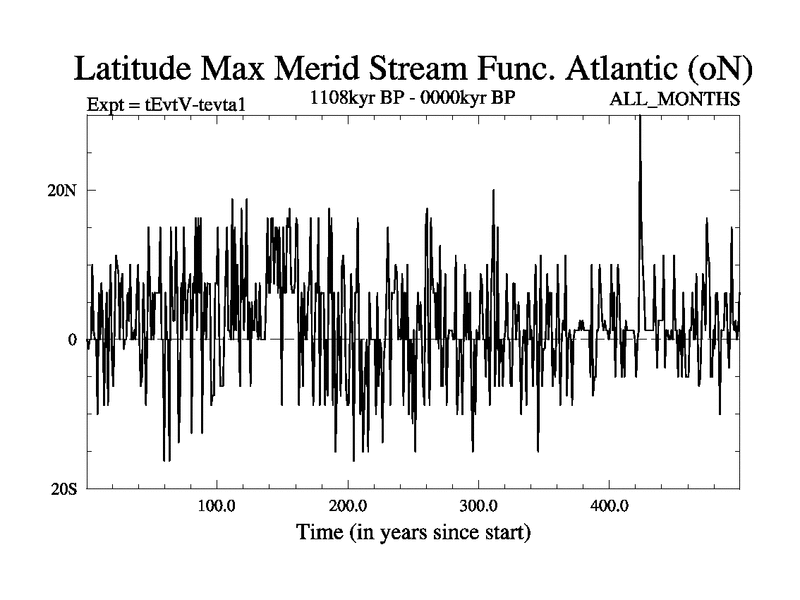 Latitude Max Merid Stream Func. Atlantic (oN)

Expt = tEvtV-tevta1

1108kyr BP - 0000kyr BP

ALL_MONTHS

20N

0

20S

100.0

200.0

300.0

400.0

Time (in years since start)